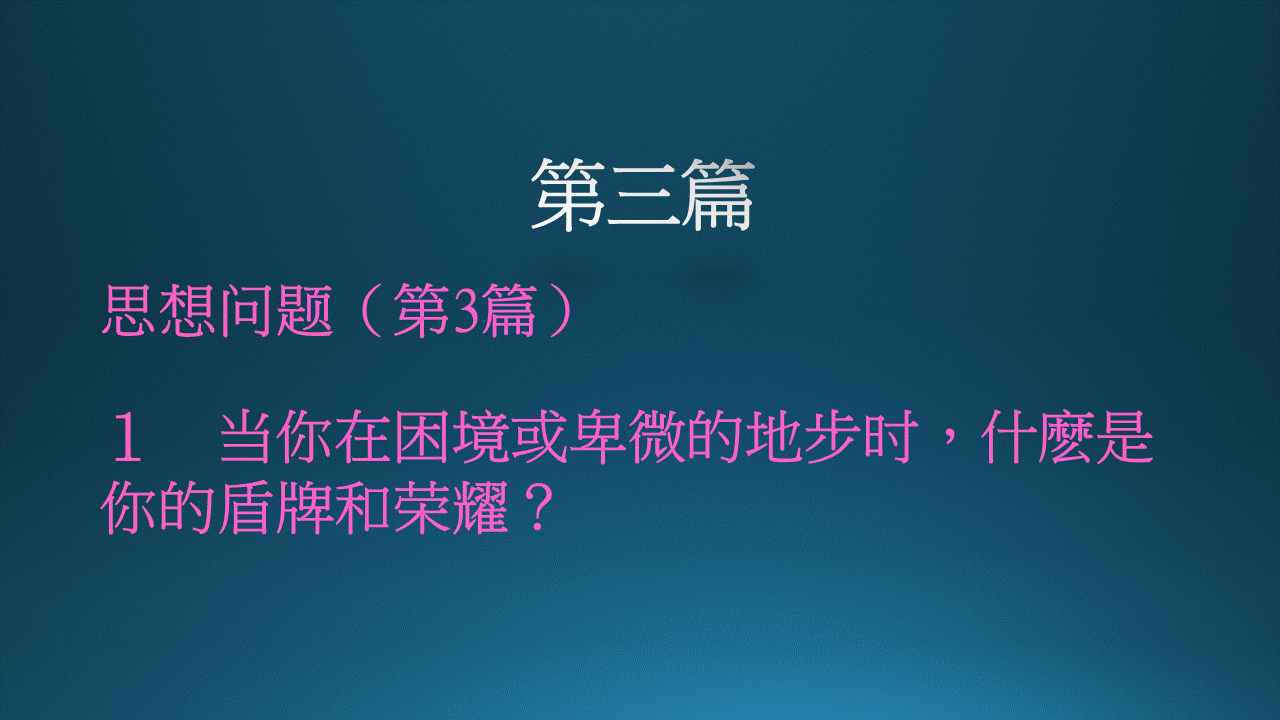 第三篇

思想问题（第3篇）

１　当你在困境或卑微的地步时，什麼是你的盾牌和荣耀？